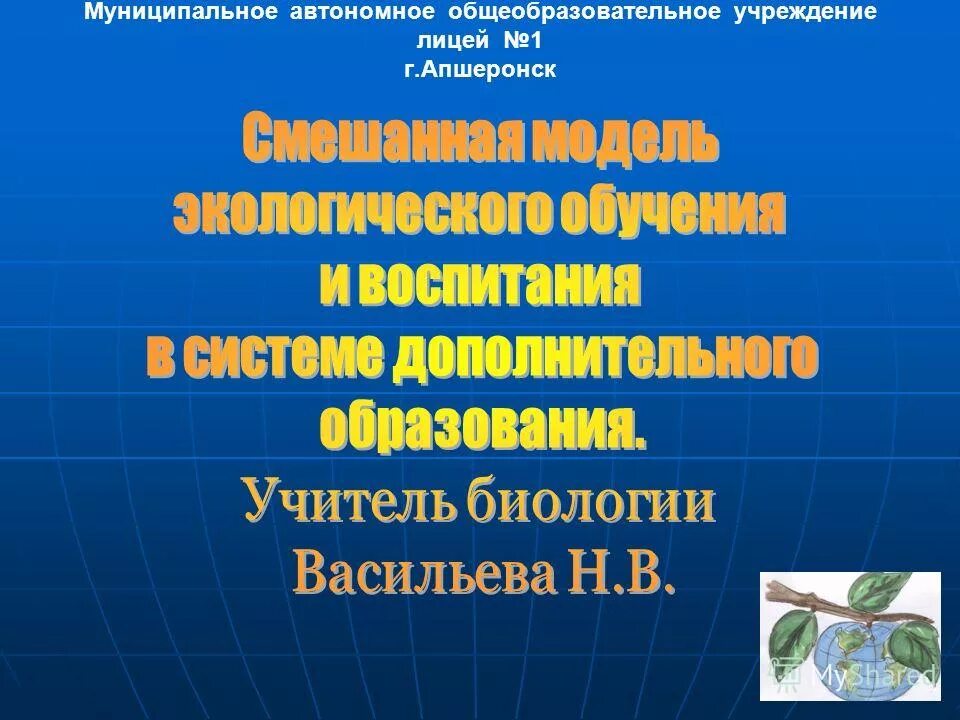 Муниципальное автономное общеобразовательное учреждение лицей №1 г.Апшеронск

Смешанная модель экологического обучения и воспитания в системе дополнительного образования.

Учитель биологии Васильева Н.В.

MyShared